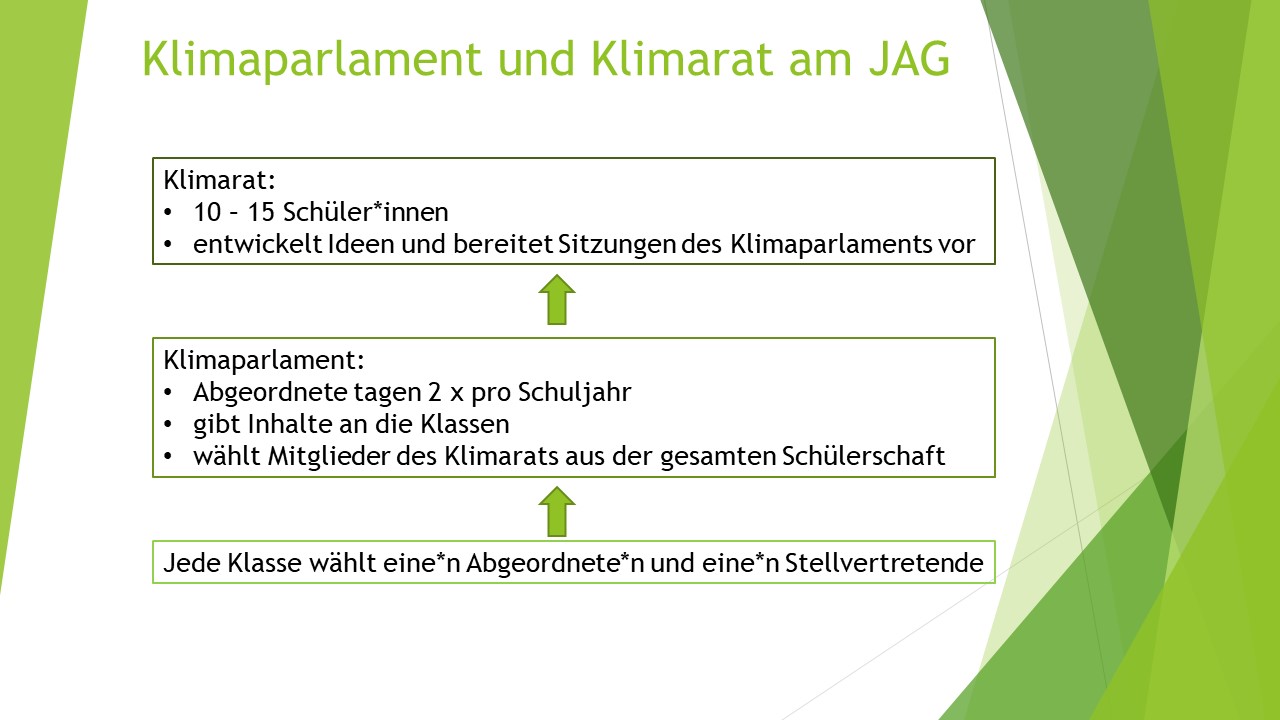 Klimaparlament und Klimarat am JAG

Klimarat:
• 10 – 15 Schüler*innen
• entwickelt Ideen und bereitet Sitzungen des Klimaparlaments vor

Klimaparlament:
• Abgeordnete tagen 2 x pro Schuljahr
• gibt Inhalte an die Klassen
• wählt Mitglieder des Klimarats aus der gesamten Schülerschaft

Jede Klasse wählt eine*n Abgeordnete*n und eine*n Stellvertretende